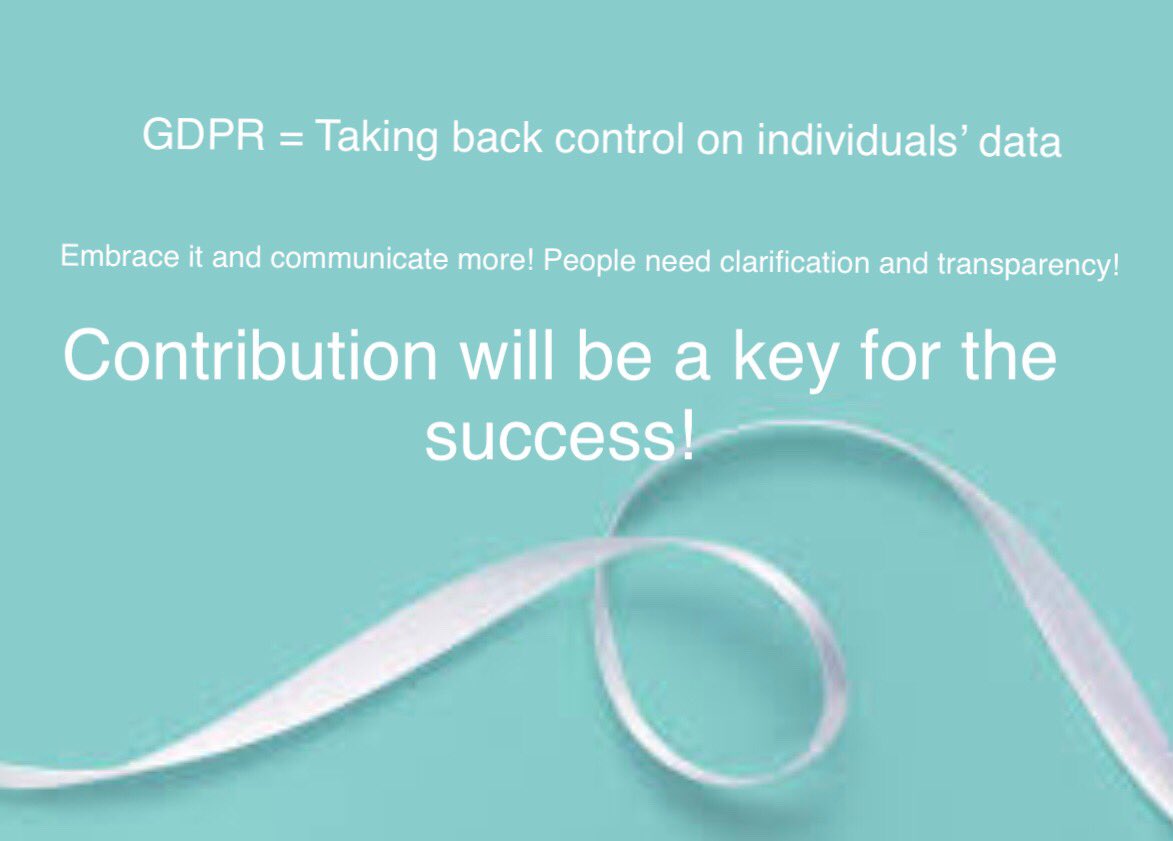 GDPR = Taking back control on individuals’ data

Embrace it and communicate more! People need clarification and transparency!

Contribution will be a key for the success!